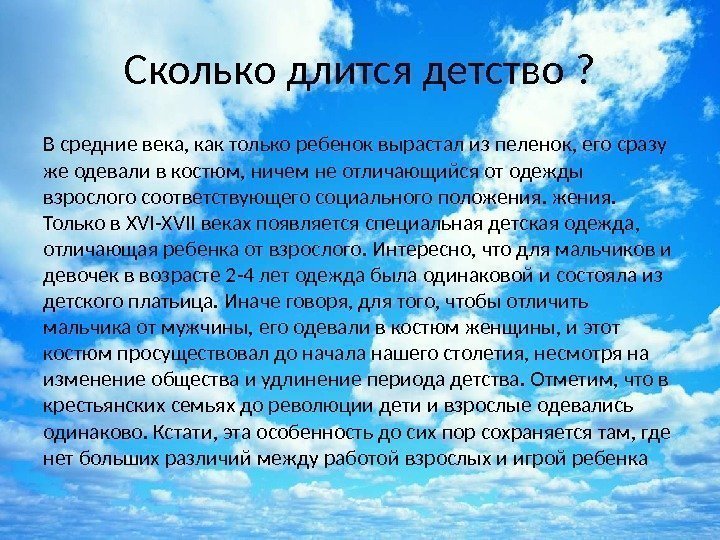 Сколько длится детство ?

В средние века, как только ребенок вырастал из пеленок, его сразу же одевали в костюм, ничем не отличающийся от одежды взрослого соответствующего социального положения. жения. Только в XVI-XVII веках появляется специальная детская одежда, отличающая ребенка от взрослого. Интересно, что для мальчиков и девочек в возрасте 2-4 лет одежда была одинаковой и состояла из детского платьица. Иначе говоря, для того, чтобы отличить мальчика от мужчины, его одевали в костюм женщины, и этот костюм просуществовал до начала нашего столетия, несмотря на изменение общества и удлинение периода детства. Отметим, что в крестьянских семьях до революции дети и взрослые одевались одинаково. Кстати, эта особенность до сих пор сохраняется там, где нет больших различий между работой взрослых и игрой ребенка